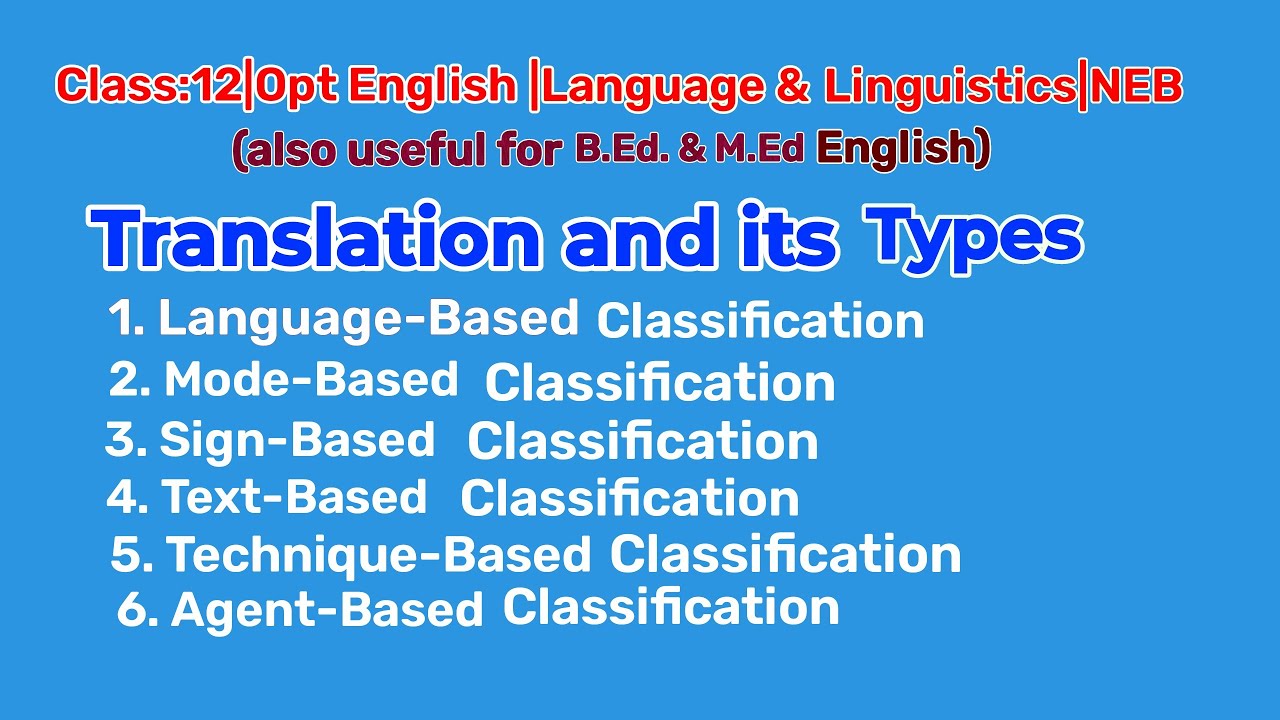 Class:12|Opt English |Language & Linguistics|NEB
(also useful for B.Ed. & M.Ed English)

Translation and its Types

1. Language-Based Classification
2. Mode-Based Classification
3. Sign-Based Classification
4. Text-Based Classification
5. Technique-Based Classification
6. Agent-Based Classification